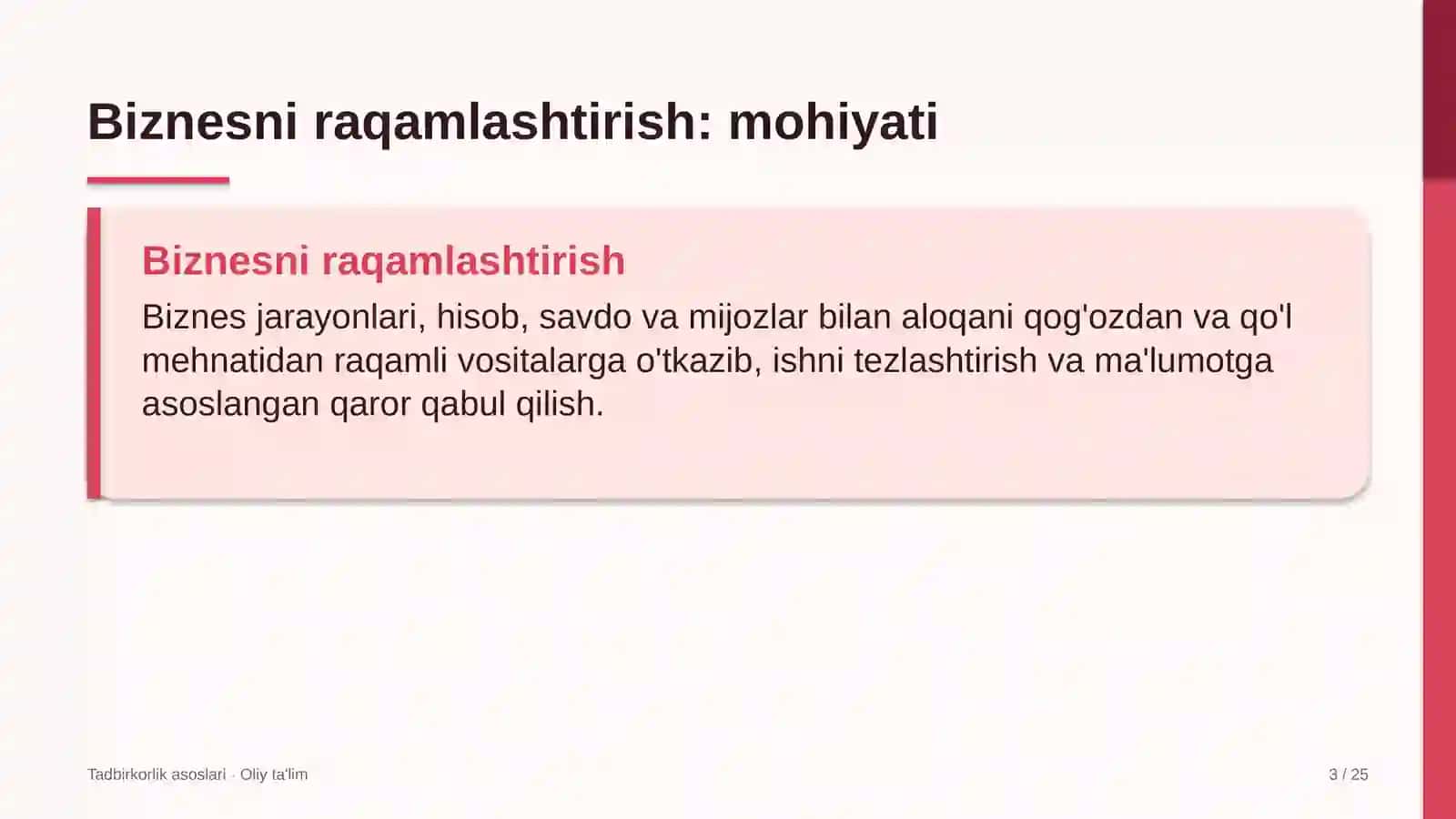 Biznesni raqamlashtirish: mohiyati

Biznesni raqamlashtirish

Biznes jarayonlari, hisob, savdo va mijozlar bilan aloqani qog'ozdan va qo'l mehnatidan raqamli vositalarga o'tkazib, ishni tezlashtirish va ma'lumotga asoslangan qaror qabul qilish.

Tadbirkorlik asoslari · Oliy ta'lim

3 / 25